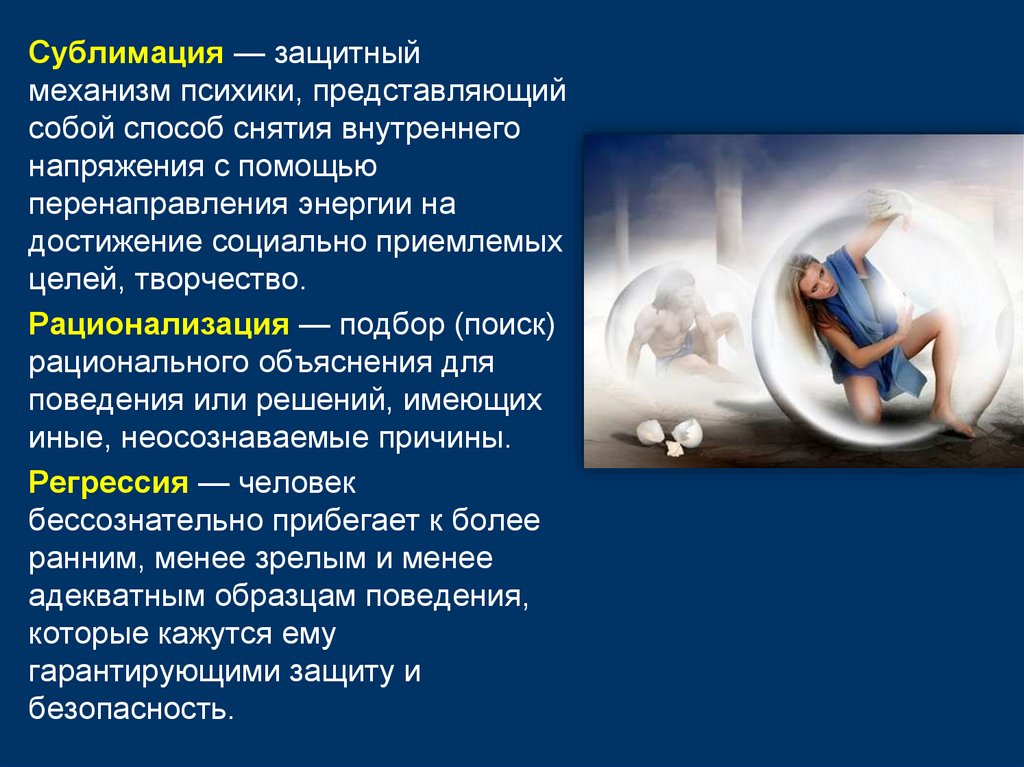 Сублимация — защитный механизм психики, представляющий собой способ снятия внутреннего напряжения с помощью перенаправления энергии на достижение социально приемлемых целей, творчество.

Рационализация — подбор (поиск) рационального объяснения для поведения или решений, имеющих иные, неосознаваемые причины.

Регрессия — человек бессознательно прибегает к более ранним, менее зрелым и менее адекватным образцам поведения, которые кажутся ему гарантирующими защиту и безопасность.